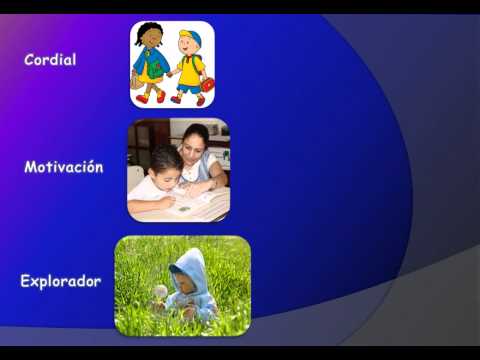 Cordial

Motivación

Explorador